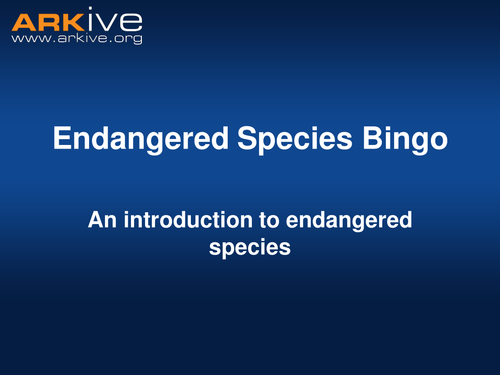 ARKive
www.arkive.org

Endangered Species Bingo

An introduction to endangered species